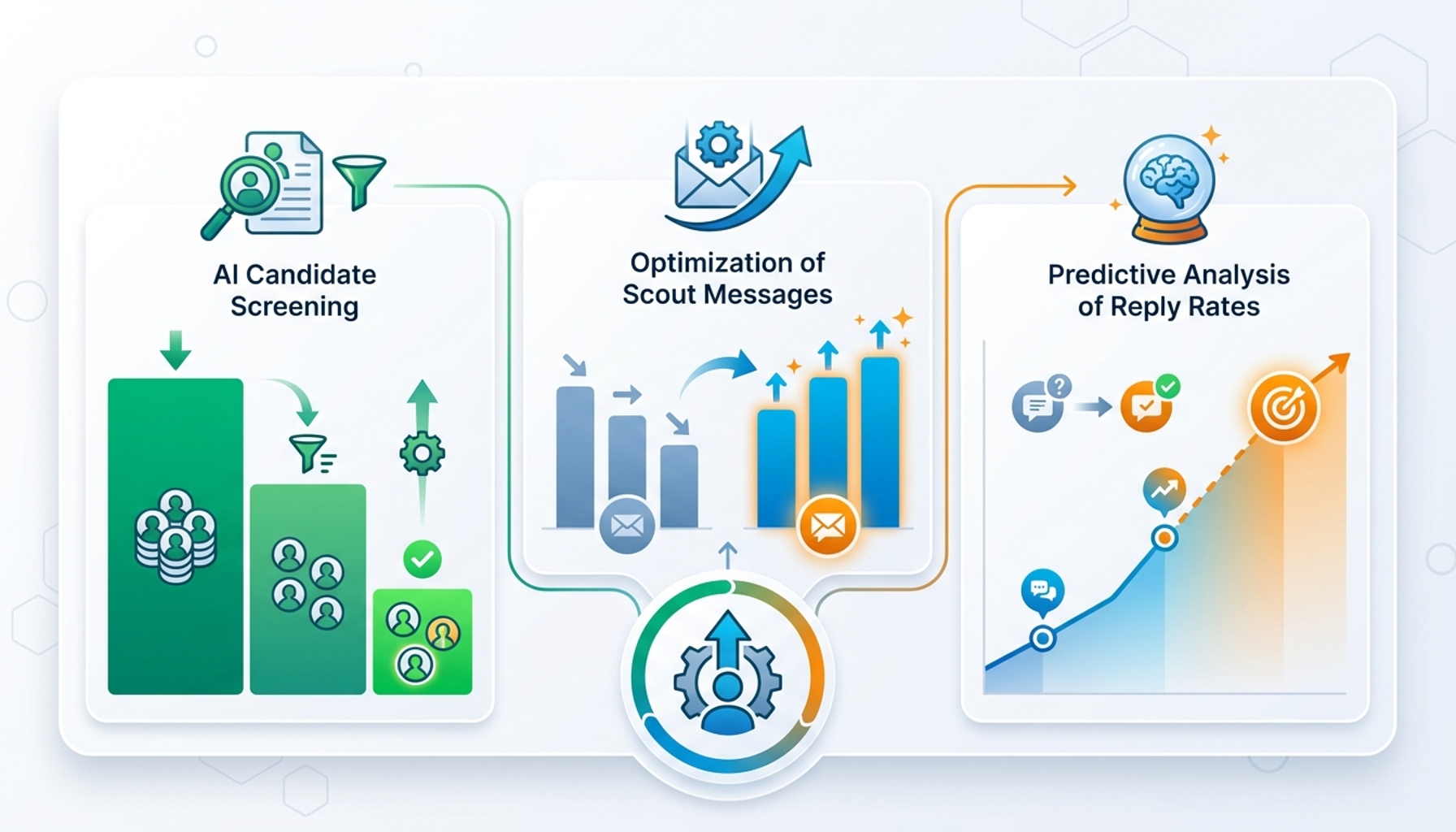 AI Candidate Screening

Optimization of Scout Messages

Predictive Analysis of Reply Rates